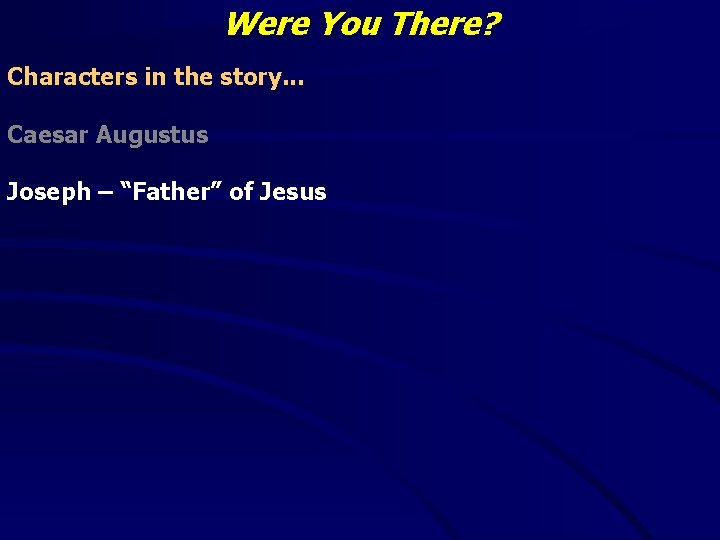 Were You There?

Characters in the story…

Caesar Augustus

Joseph – “Father” of Jesus